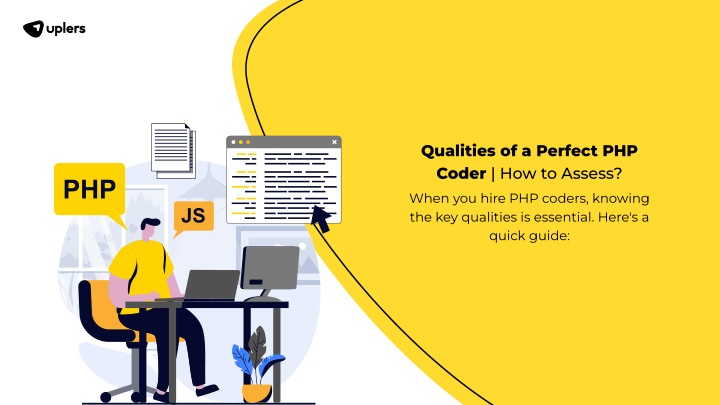 uplers

PHP

JS

Qualities of a Perfect PHP Coder | How to Assess?

When you hire PHP coders, knowing the key qualities is essential. Here's a quick guide: